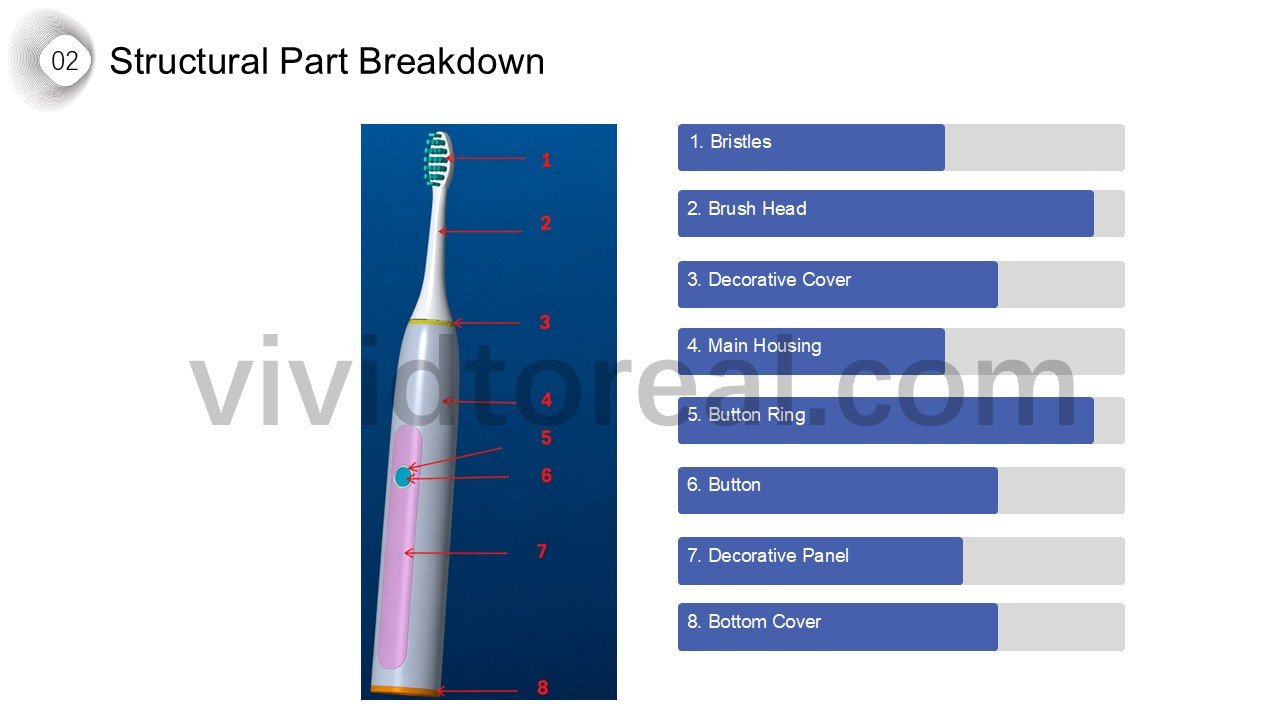 02 Structural Part Breakdown

1
2
3
4
5
6
7
8

1. Bristles
2. Brush Head
3. Decorative Cover
4. Main Housing
5. Button Ring
6. Button
7. Decorative Panel
8. Bottom Cover

vividtoreal.com